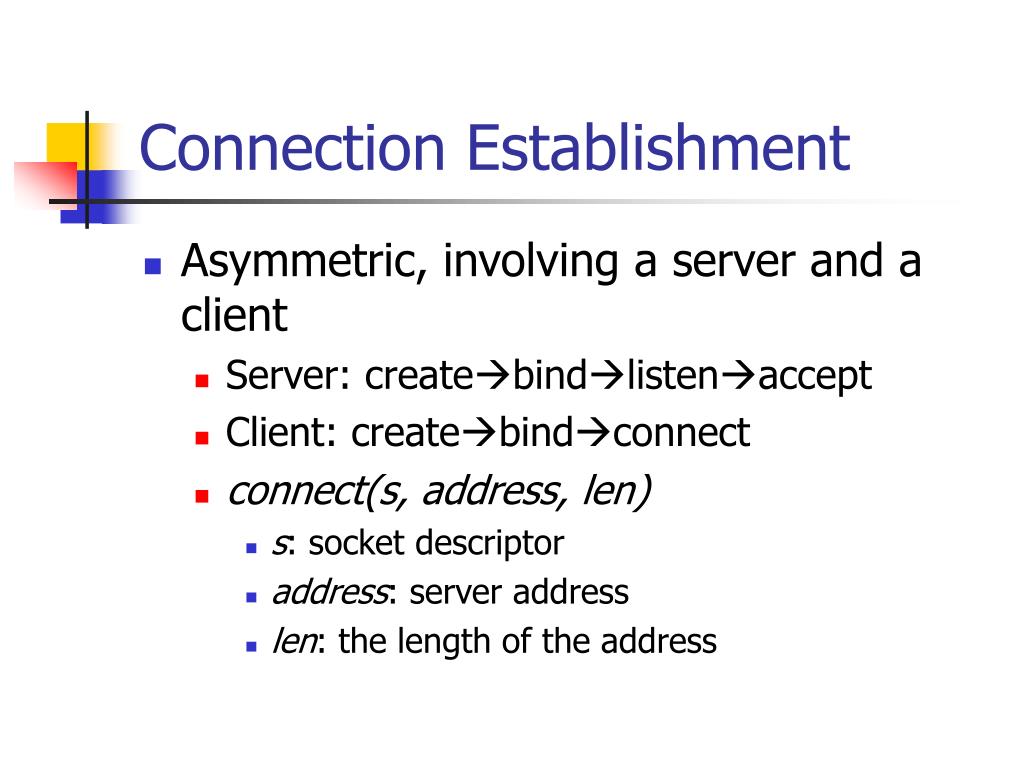 Connection Establishment

Asymmetric, involving a server and a client

Server: create→bind→listen→accept

Client: create→bind→connect

connect(s, address, len)

s: socket descriptor

address: server address

len: the length of the address